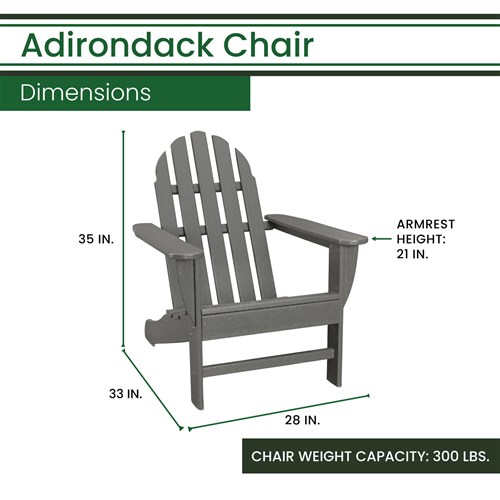 Adirondack Chair

Dimensions

35 IN.

ARMREST HEIGHT: 21 IN.

33 IN.

28 IN.

CHAIR WEIGHT CAPACITY: 300 LBS.